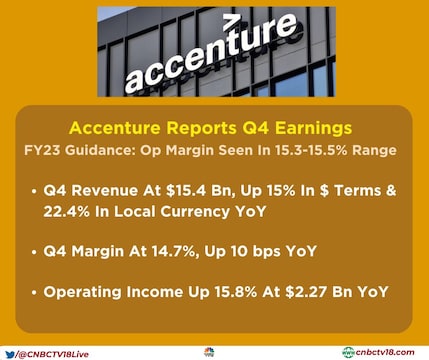 accenture

Accenture Reports Q4 Earnings

FY23 Guidance: Op Margin Seen In 15.3-15.5% Range

• Q4 Revenue At \$15.4 Bn, Up 15% In \$ Terms & 22.4% In Local Currency YoY

• Q4 Margin At 14.7%, Up 10 bps YoY

• Operating Income Up 15.8% At \$2.27 Bn YoY

/@CNBCTV18Live

www cnbctv18.com